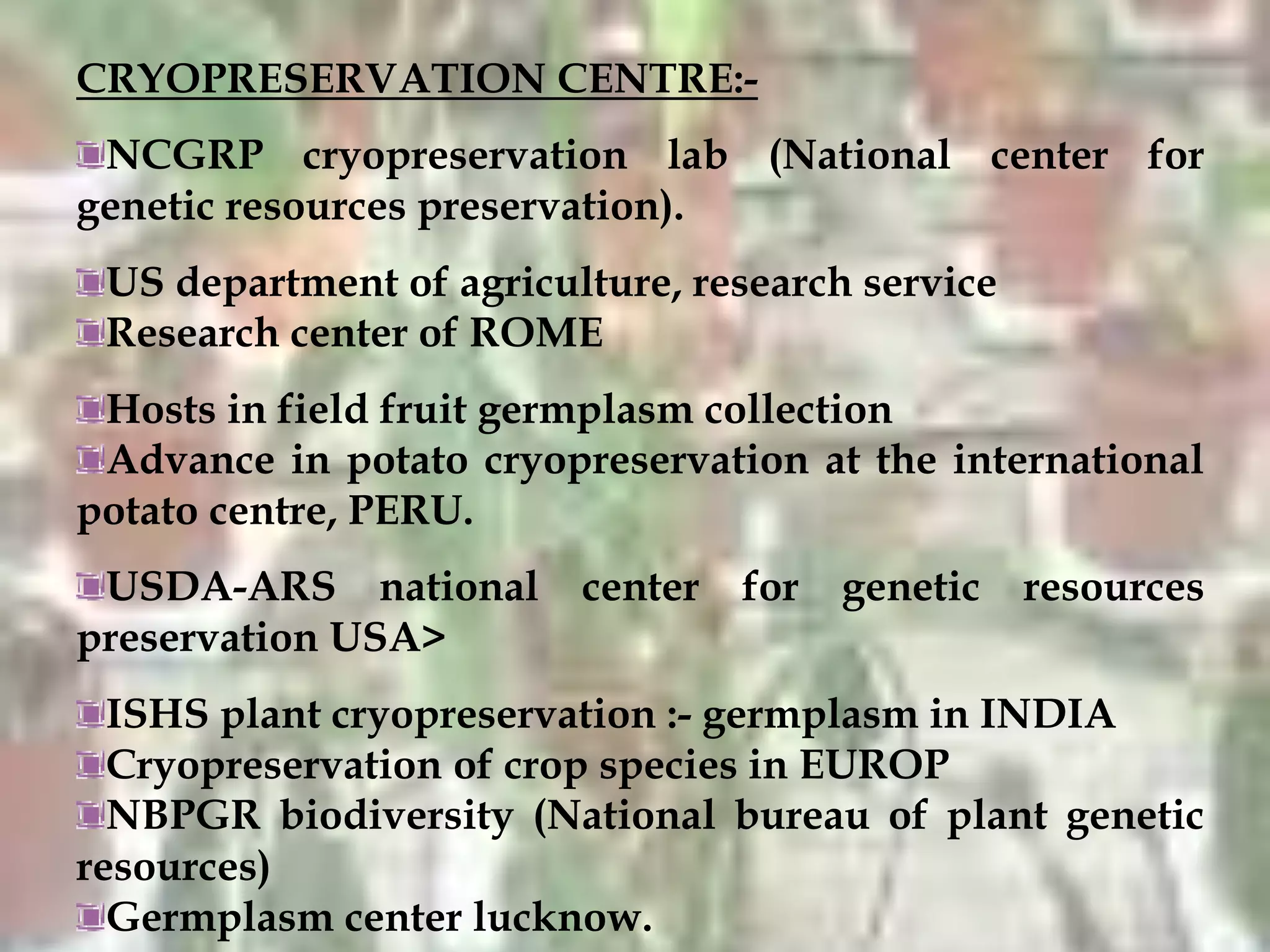 CRYOPRESERVATION CENTRE:-

NCGRP cryopreservation lab (National center for genetic resources preservation).

US department of agriculture, research service
Research center of ROME

Hosts in field fruit germplasm collection
Advance in potato cryopreservation at the international potato centre, PERU.

USDA-ARS national center for genetic resources preservation USA>

ISHS plant cryopreservation :- germplasm in INDIA
Cryopreservation of crop species in EUROP
NBPGR biodiversity (National bureau of plant genetic resources)
Germplasm center lucknow.